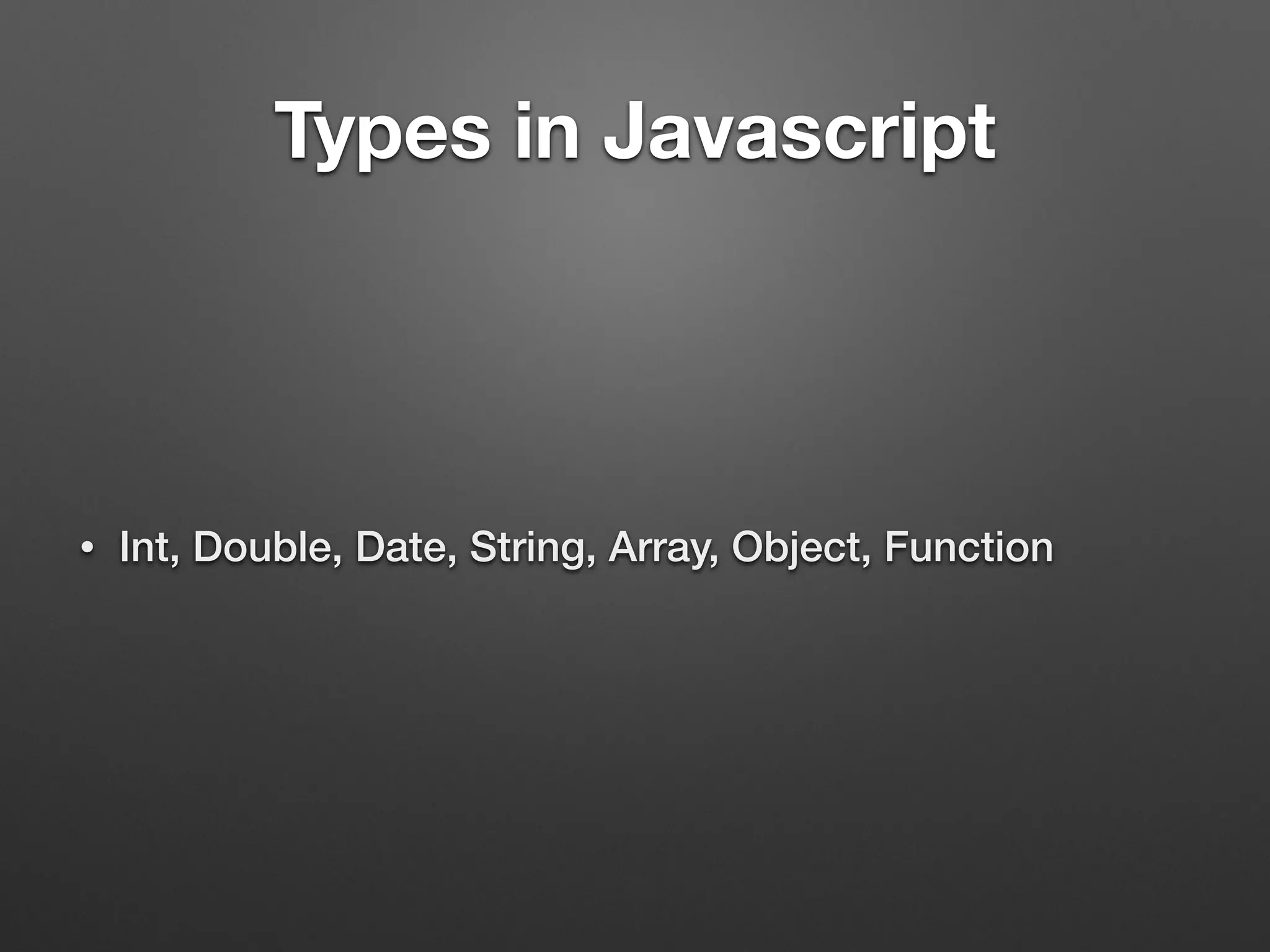 Types in Javascript

• Int, Double, Date, String, Array, Object, Function